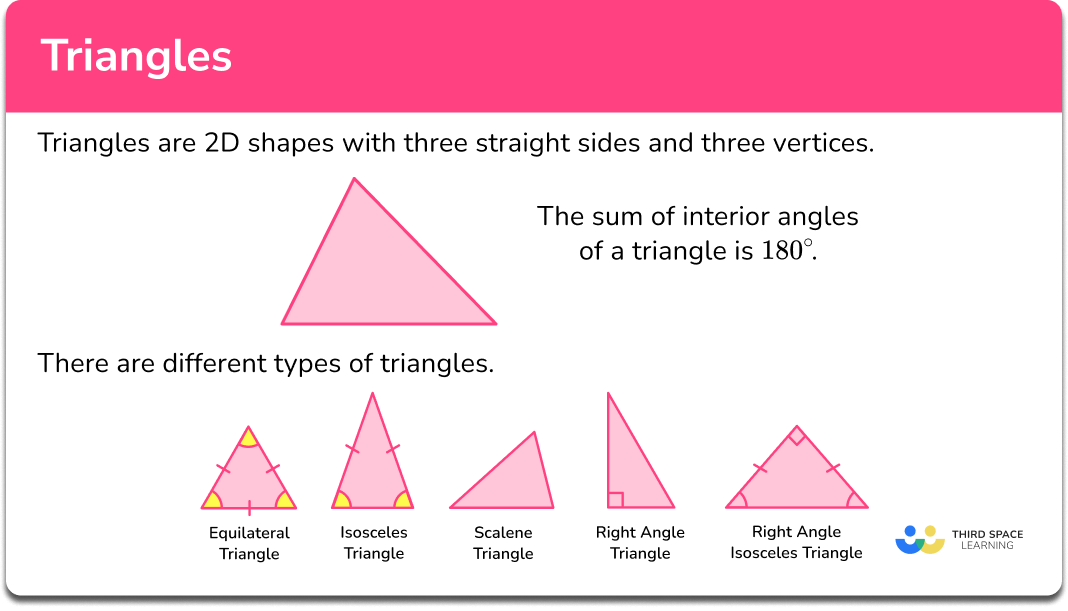 Triangles

Triangles are 2D shapes with three straight sides and three vertices.

The sum of interior angles of a triangle is $180^\circ$.

There are different types of triangles.

Equilateral Triangle

Isosceles Triangle

Scalene Triangle

Right Angle Triangle

Right Angle Isosceles Triangle

THIRD SPACE LEARNING